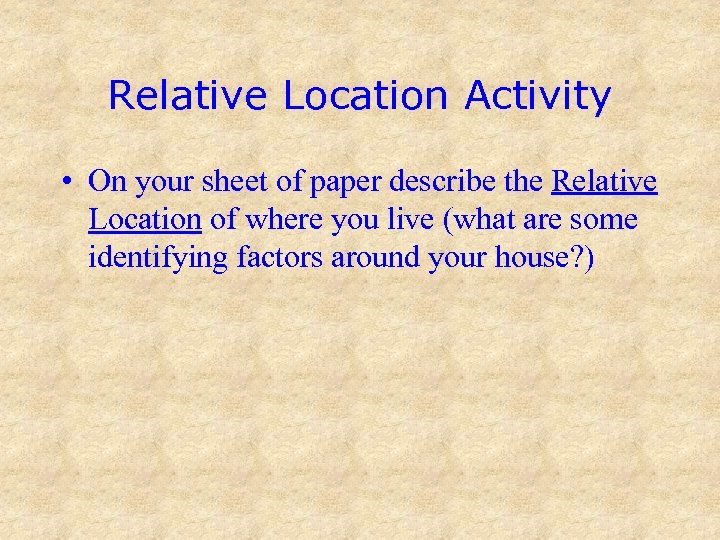 Relative Location Activity

• On your sheet of paper describe the Relative Location of where you live (what are some identifying factors around your house?)